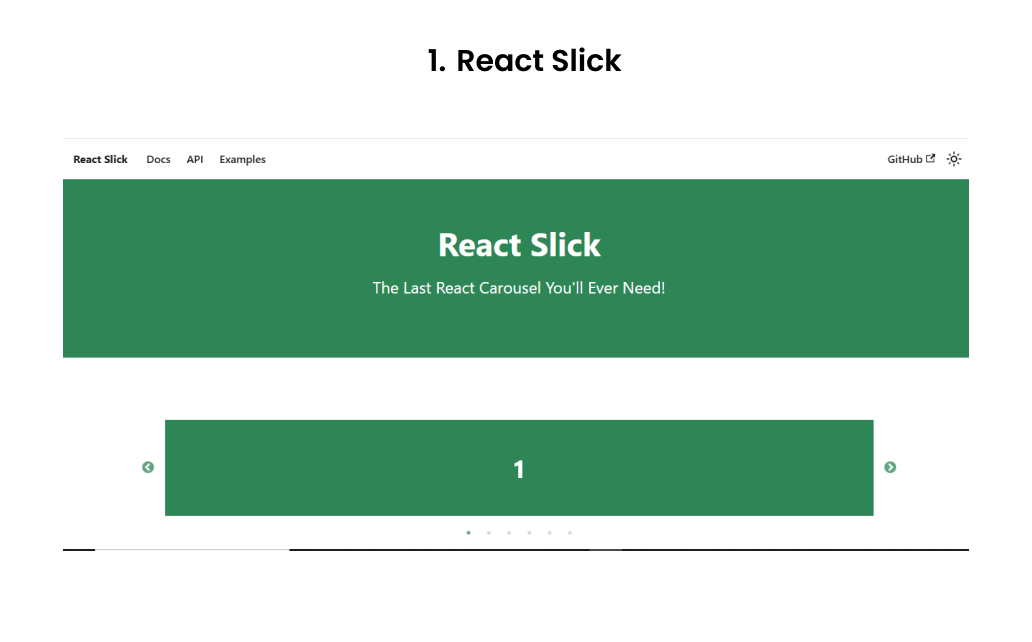 1. React Slick

React Slick Docs API Examples GitHub

React Slick

The Last React Carousel You'll Ever Need!

1